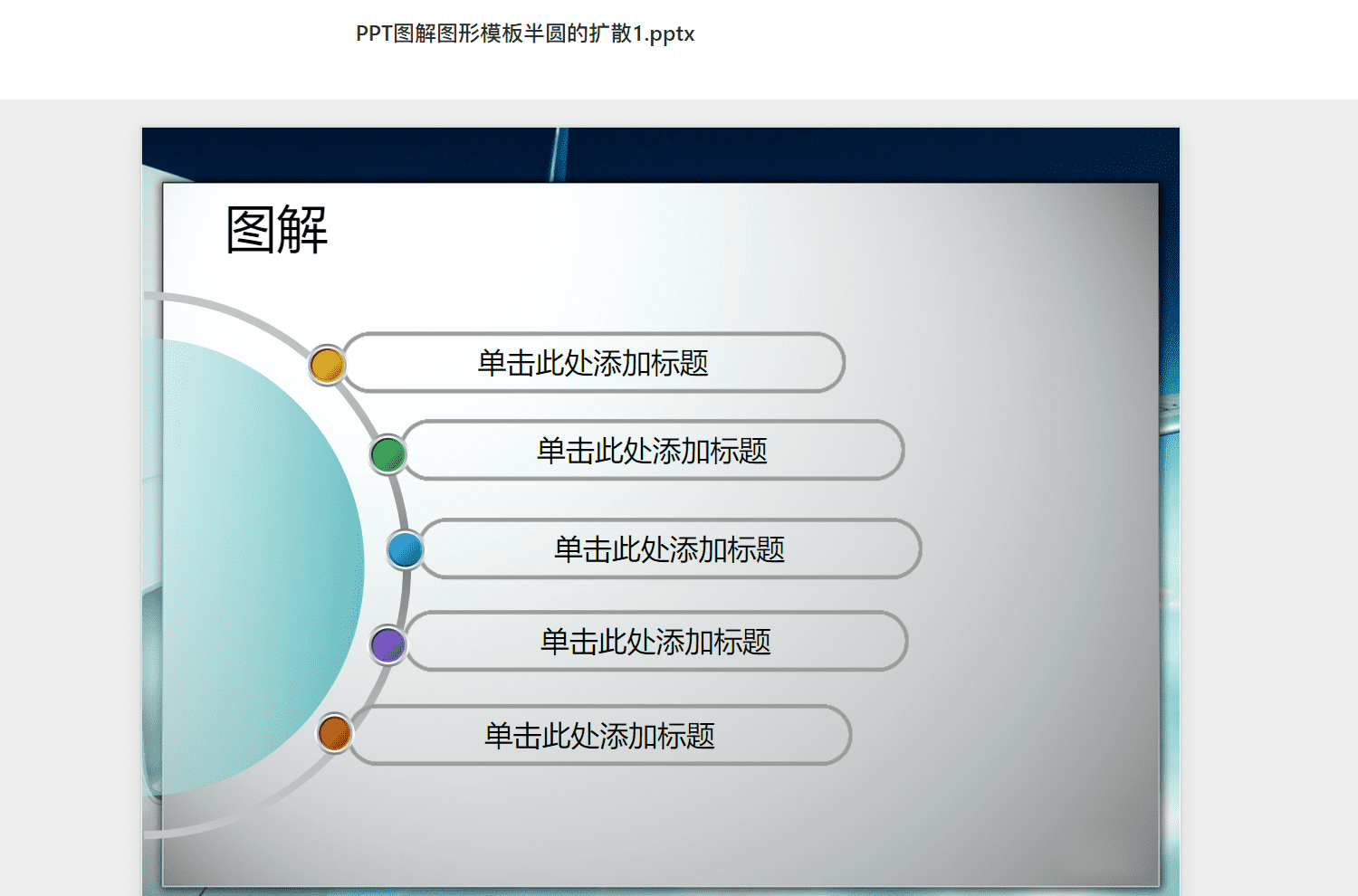 PPT图解图形模板半圆的扩散1.pptx

图解

单击此处添加标题

单击此处添加标题

单击此处添加标题

单击此处添加标题

单击此处添加标题